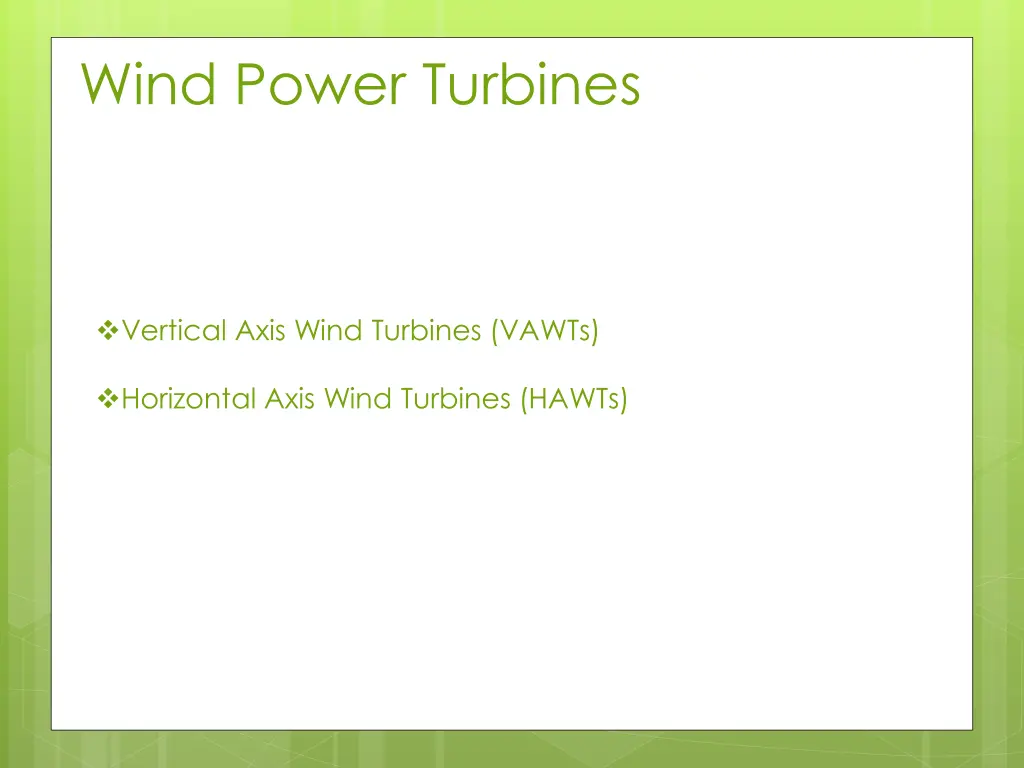 Wind Power Turbines

❖Vertical Axis Wind Turbines (VAWTs)

❖Horizontal Axis Wind Turbines (HAWTs)